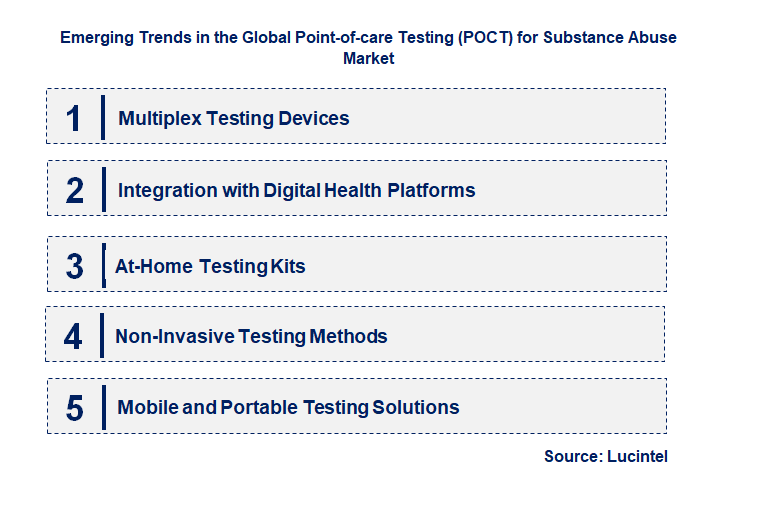 Emerging Trends in the Global Point-of-care Testing (POCT) for Substance Abuse Market

1 Multiplex Testing Devices

2 Integration with Digital Health Platforms

3 At-Home Testing Kits

4 Non-Invasive Testing Methods

5 Mobile and Portable Testing Solutions

Source: Lucintel